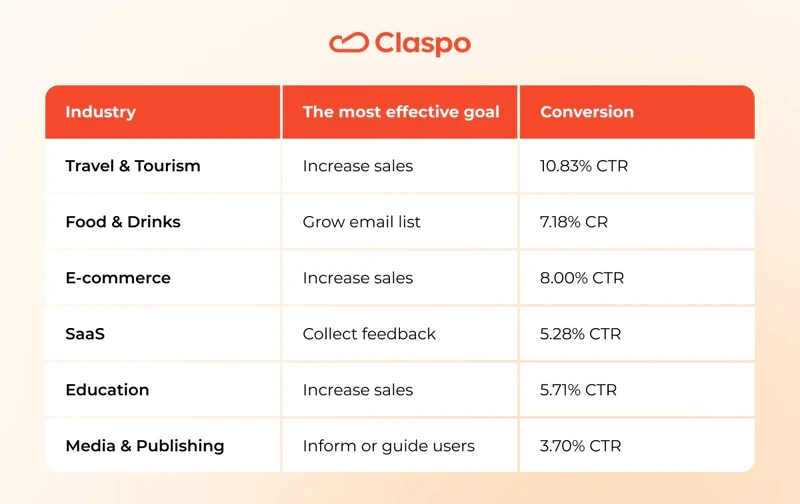 Claspo

| Industry | The most effective goal | Conversion |
|---|---|---|
| Travel & Tourism | Increase sales | 10.83% CTR |
| Food & Drinks | Grow email list | 7.18% CR |
| E-commerce | Increase sales | 8.00% CTR |
| SaaS | Collect feedback | 5.28% CTR |
| Education | Increase sales | 5.71% CTR |
| Media & Publishing | Inform or guide users | 3.70% CTR |